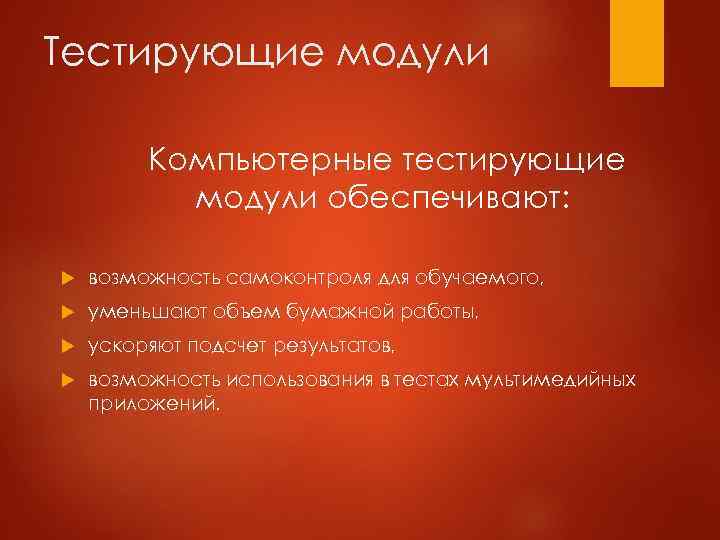 Тестирующие модули

Компьютерные тестирующие модули обеспечивают:

возможность самоконтроля для обучаемого,

уменьшают объем бумажной работы,

ускоряют подсчет результатов,

возможность использования в тестах мультимедийных приложений.